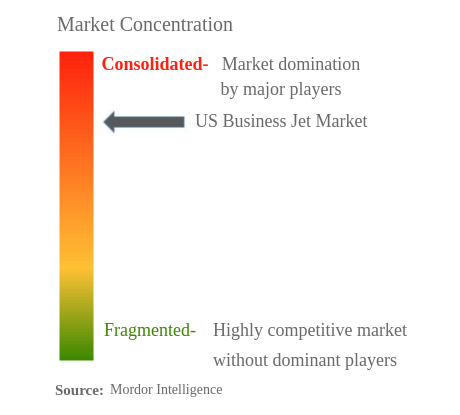 Market Concentration

Consolidated- Market domination by major players

US Business Jet Market

Fragmented- Highly competitive market without dominant players

Source: Mordor Intelligence